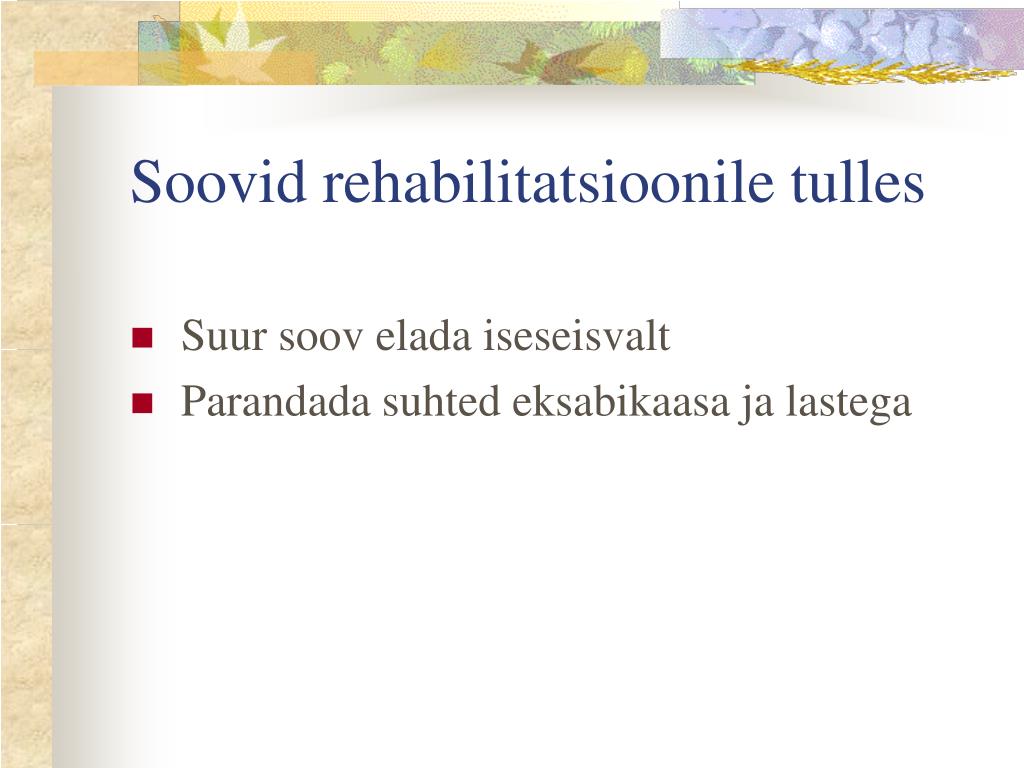 Soovid rehabilitatsioonile tulles

- Suur soov elada iseseisvalt
- Parandada suhted eksabikaasa ja lastega